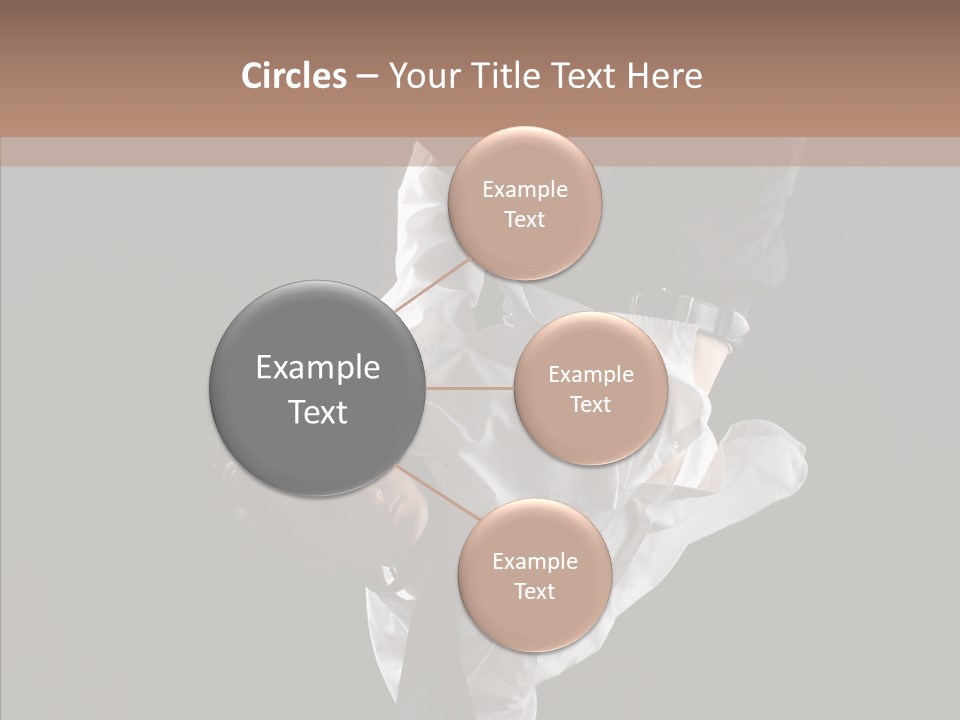 Circles – Your Title Text Here

Example Text

Example Text

Example Text

Example Text